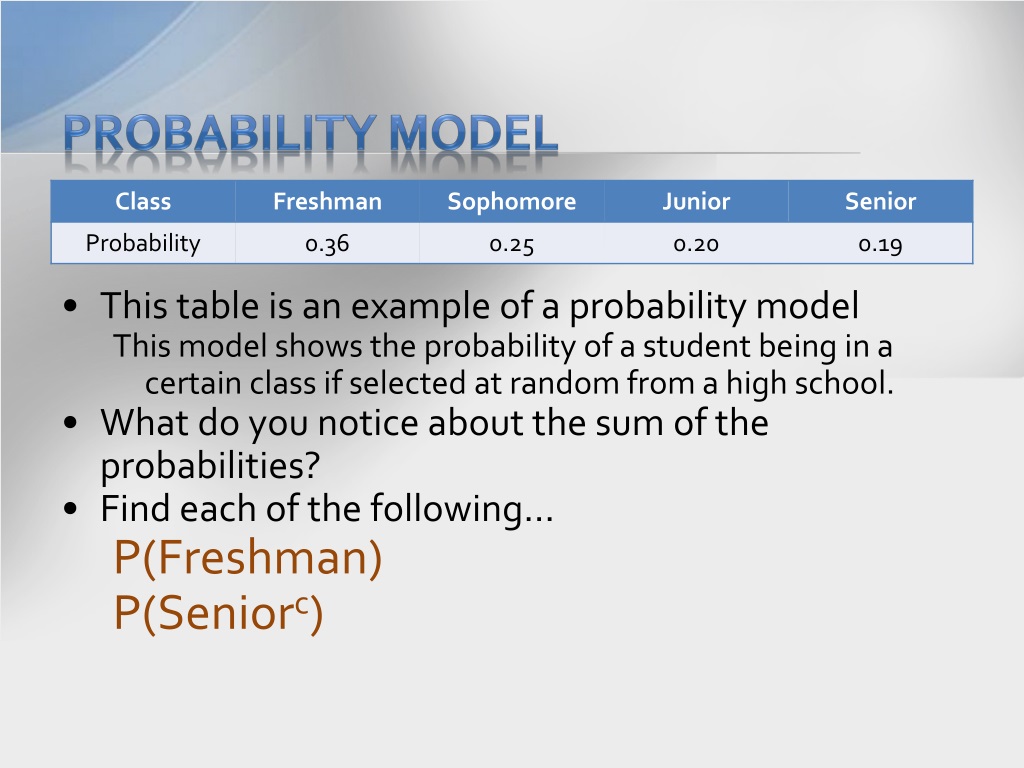 PROBABILITY MODEL

| Class | Freshman | Sophomore | Junior | Senior |
|---|---|---|---|---|
| Probability | 0.36 | 0.25 | 0.20 | 0.19 |

• This table is an example of a probability model
This model shows the probability of a student being in a certain class if selected at random from a high school.

• What do you notice about the sum of the probabilities?

• Find each of the following…
P(Freshman)
P(Senior$^c$)